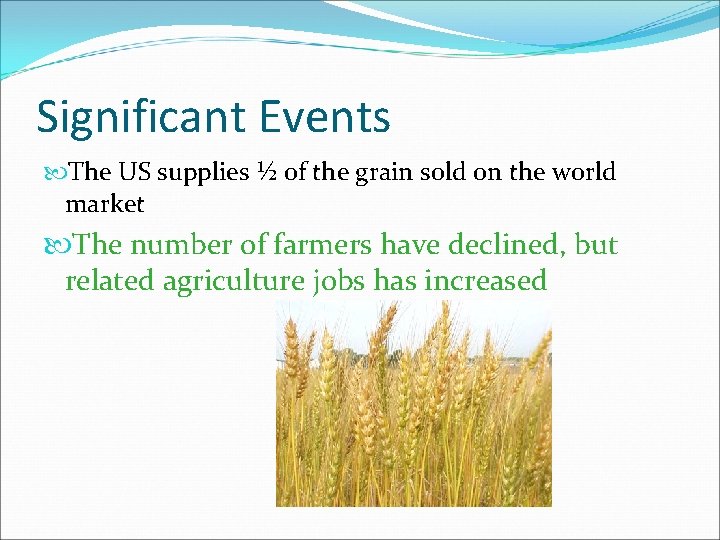 Significant Events

The US supplies ½ of the grain sold on the world market

The number of farmers have declined, but related agriculture jobs has increased